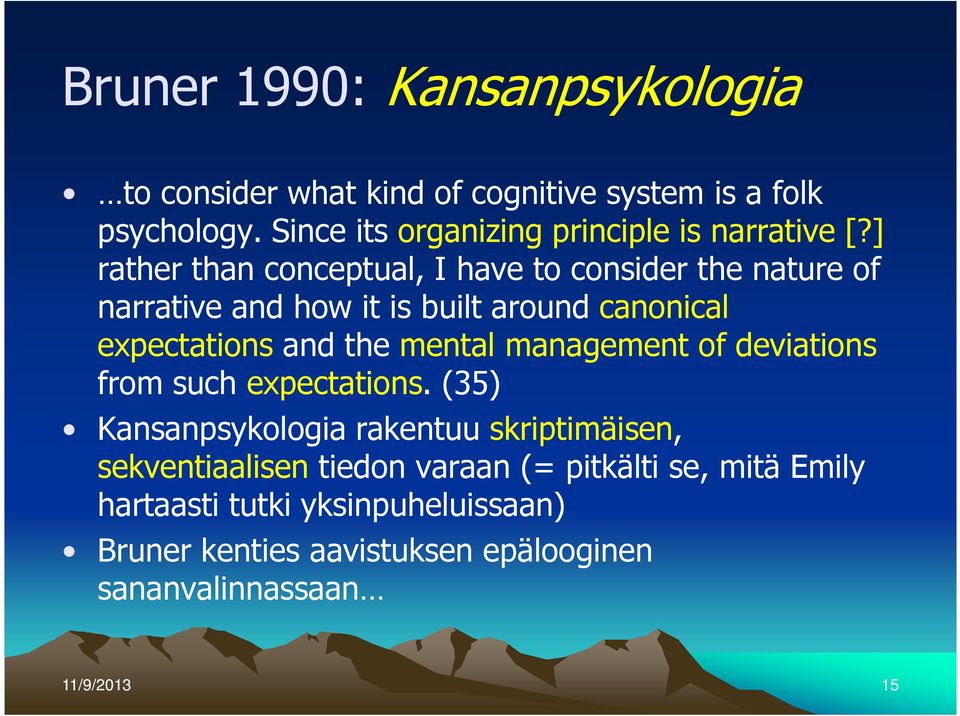 Bruner 1990: Kansanpsykologia

• …to consider what kind of cognitive system is a folk psychology. Since its organizing principle is narrative [?] rather than conceptual, I have to consider the nature of narrative and how it is built around canonical expectations and the mental management of deviations from such expectations. (35)

• Kansanpsykologia rakentuu skriptimäisen, sekventiaalisen tiedon varaan (= pitkälti se, mitä Emily hartaasti tutki yksinpuheluissaan)

• Bruner kenties aavistuksen epälooginen sananvalinnassaan…

11/9/2013

15